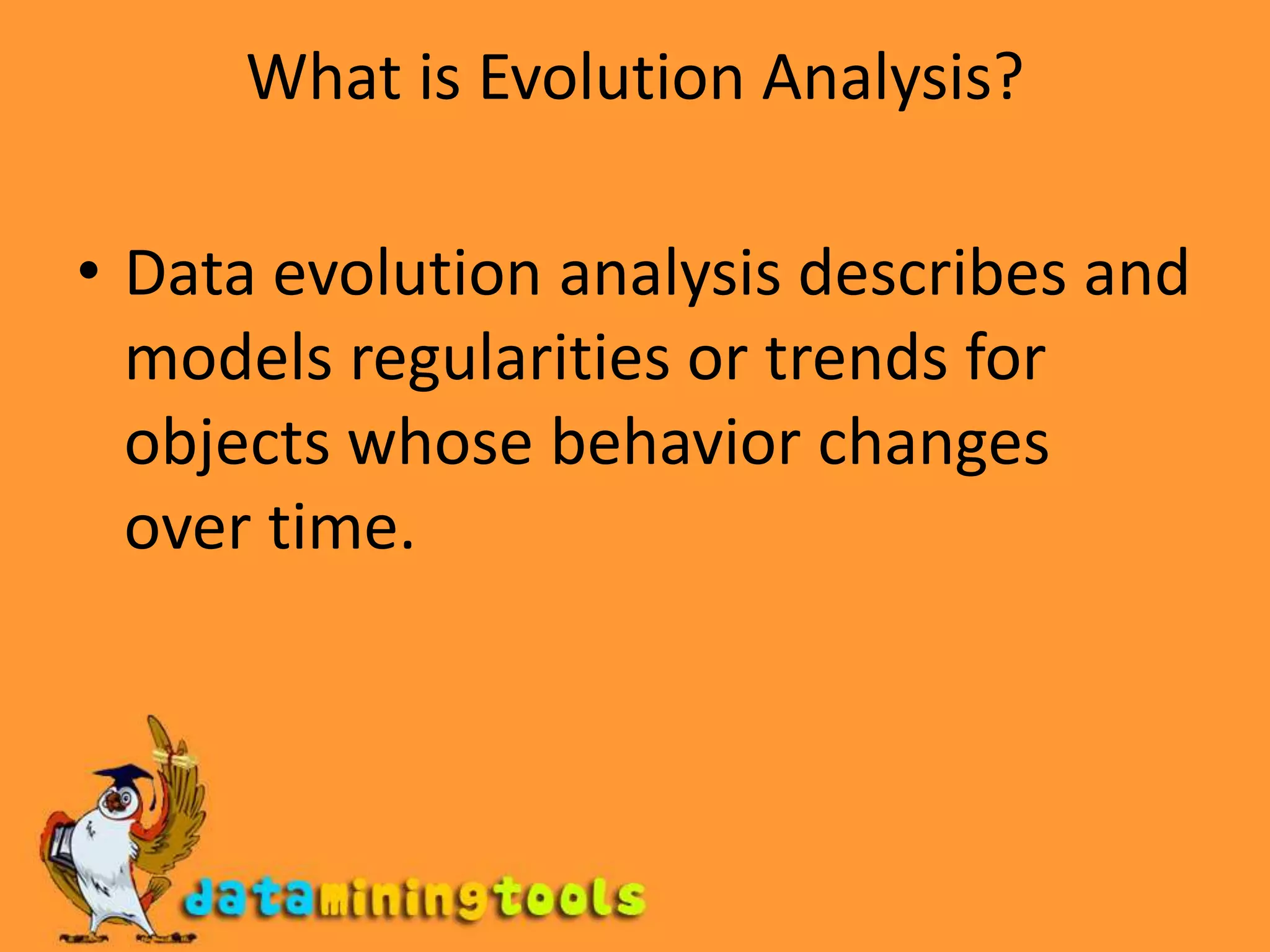 What is Evolution Analysis?

• Data evolution analysis describes and models regularities or trends for objects whose behavior changes over time.

dataminingtools